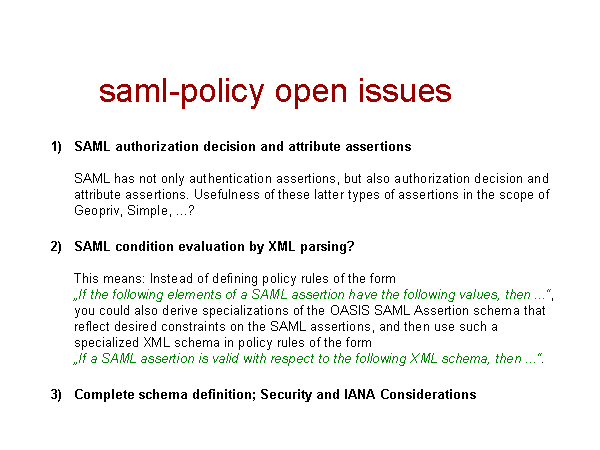 saml-policy open issues

1) SAML authorization decision and attribute assertions

SAML has not only authentication assertions, but also authorization decision and attribute assertions. Usefulness of these latter types of assertions in the scope of Geopriv, Simple, ...?

2) SAML condition evaluation by XML parsing?

This means: Instead of defining policy rules of the form
„If the following elements of a SAML assertion have the following values, then ...“, you could also derive specializations of the OASIS SAML Assertion schema that reflect desired constraints on the SAML assertions, and then use such a specialized XML schema in policy rules of the form
„If a SAML assertion is valid with respect to the following XML schema, then ...“.

3) Complete schema definition; Security and IANA Considerations